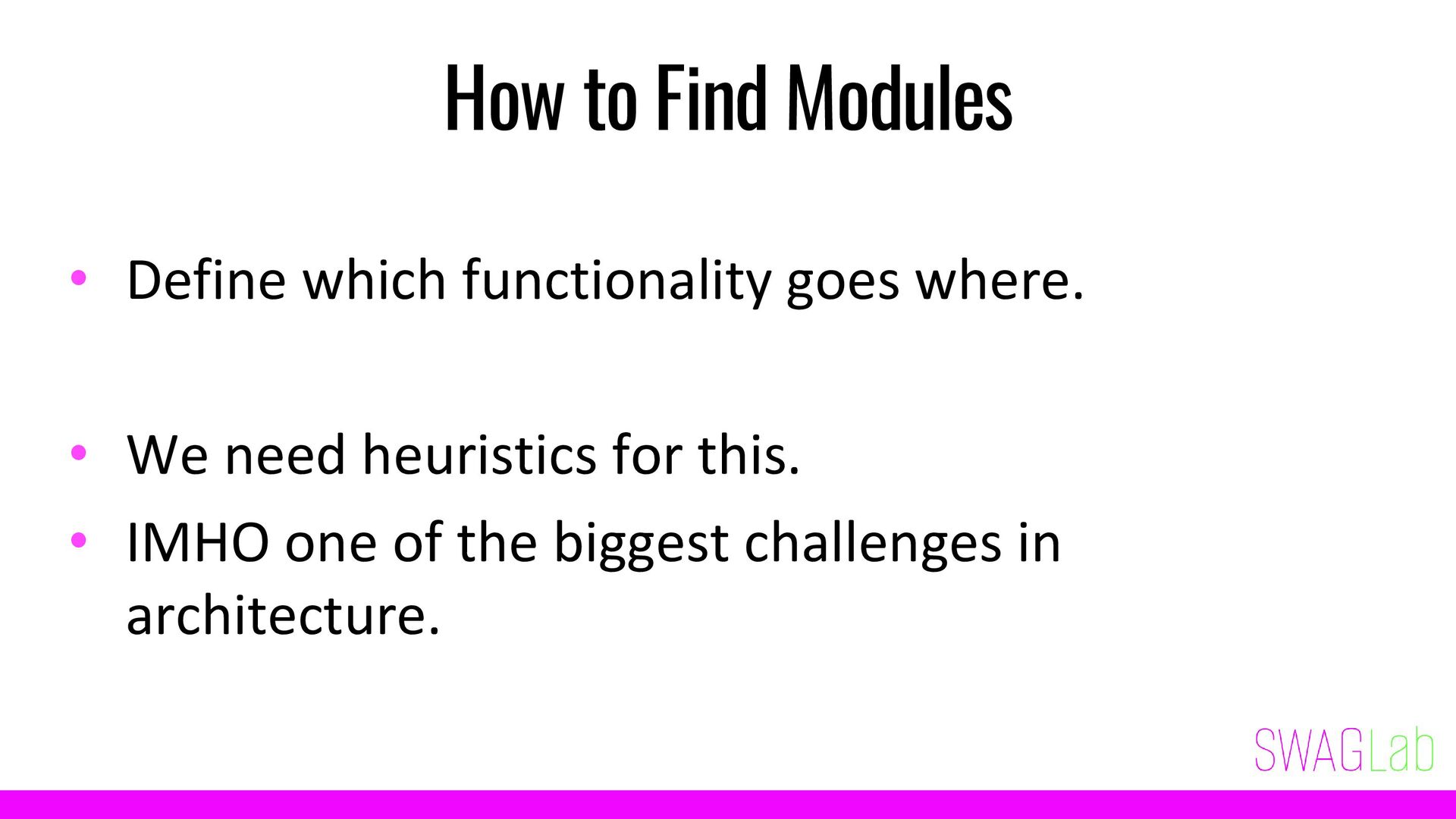 How to Find Modules

• Define which functionality goes where.

• We need heuristics for this.
• IMHO one of the biggest challenges in architecture.

SWAGLab